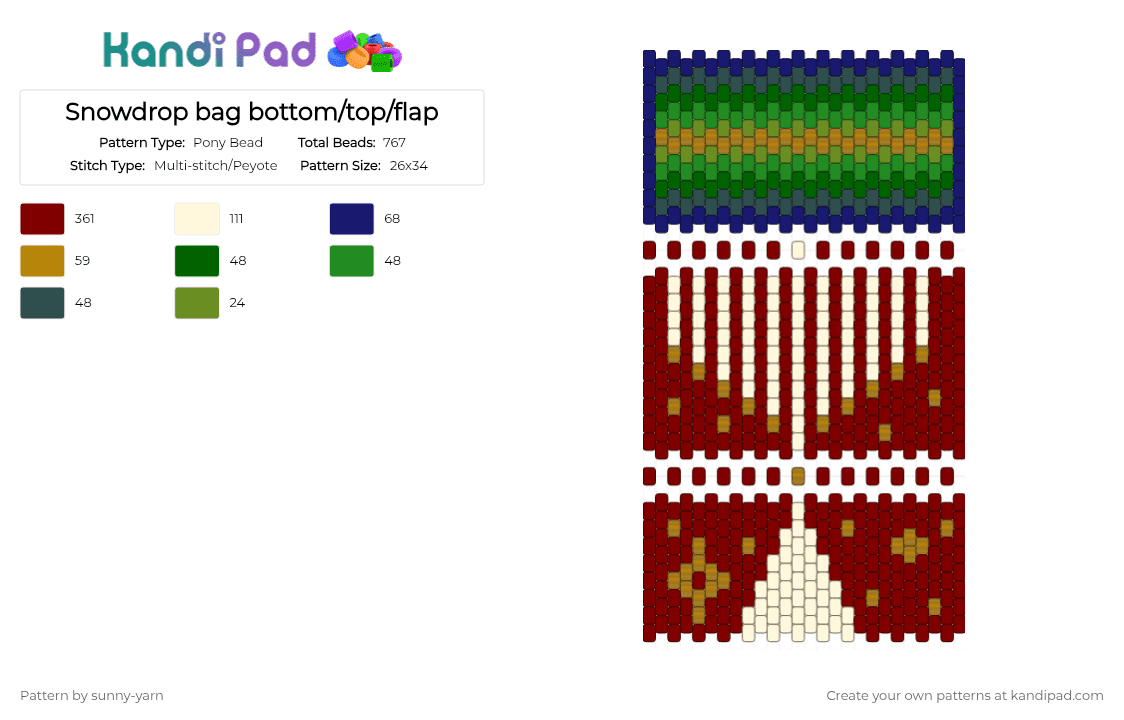 Kandi Pad

Snowdrop bag bottom/top/flap

Pattern Type: Pony Bead
Total Beads: 767
Stitch Type: Multi-stitch/Peyote
Pattern Size: 26x34

361
111
68
59
48
48
48
24

Pattern by sunny-yarn

Create your own patterns at kandipad.com